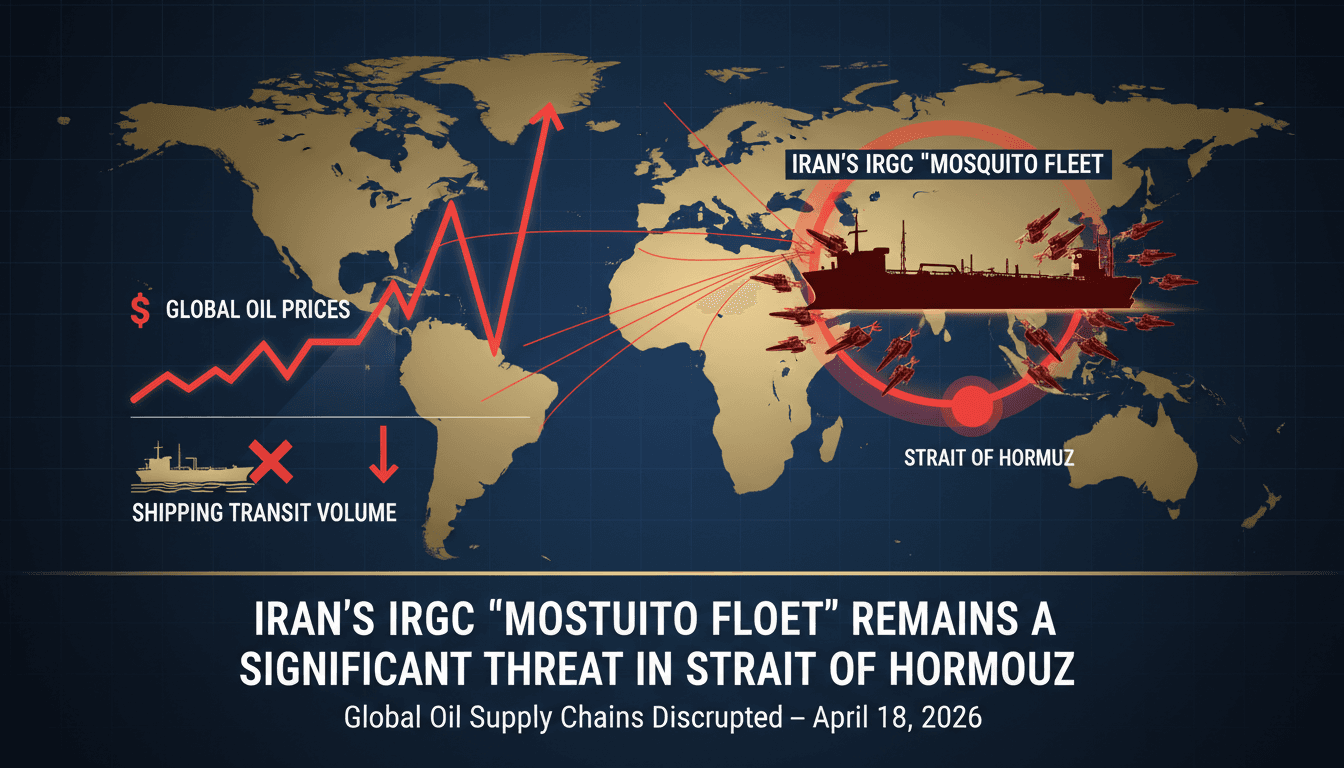 IRAN'S IRGC "MOSQUITO FLEET

$ GLOBAL OIL PRICES

SHIPPING TRANSIT VOLUME

STRAIT OF HORMUZ

IRAN'S IRGC "MOSTUITO FLOET" REMAINS A SIGNIFICANT THREAT IN STRAIT OF HORMOUZ

Global Oil Supply Chains Discrupted – April 18, 2026